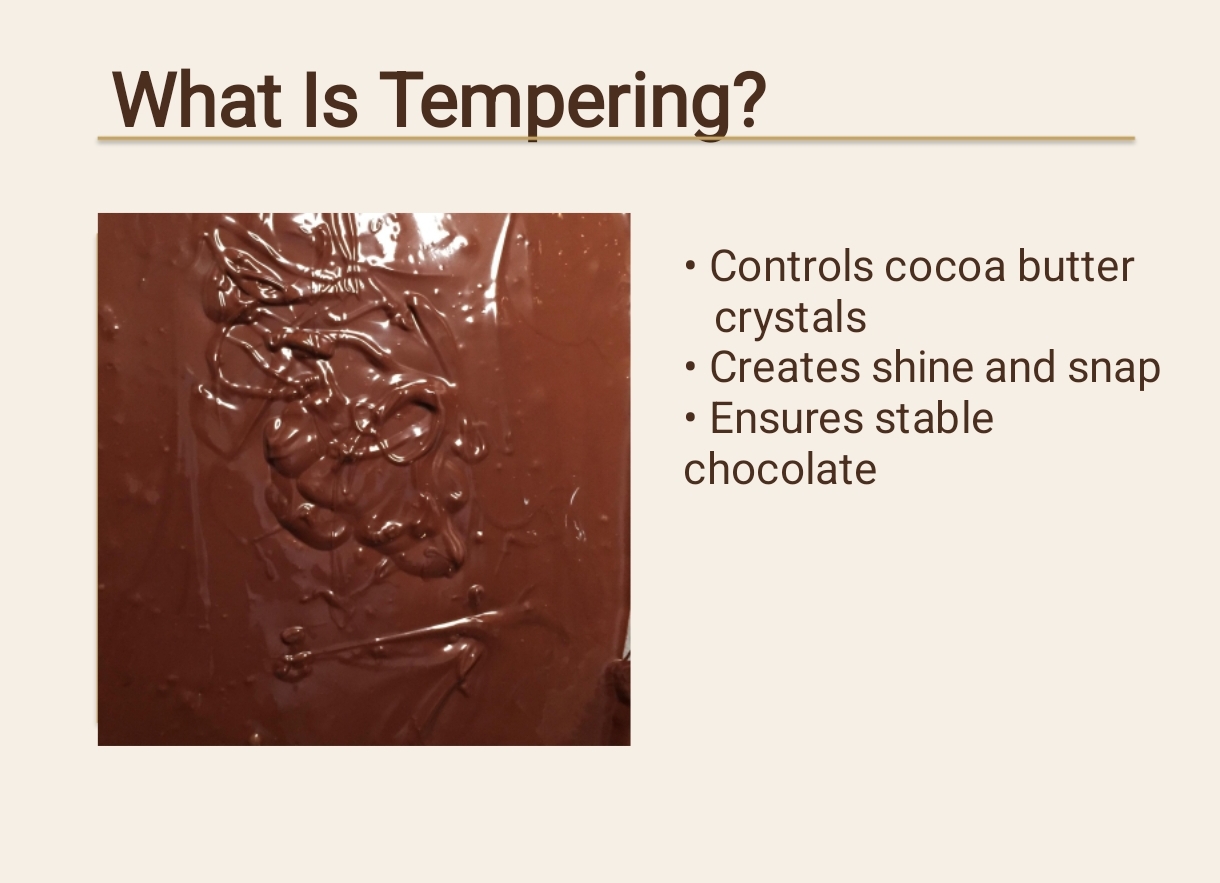 What Is Tempering?

• Controls cocoa butter crystals
• Creates shine and snap
• Ensures stable chocolate